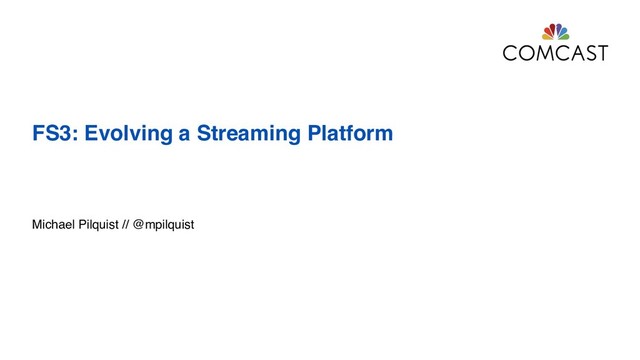 COMCAST

FS3: Evolving a Streaming Platform

Michael Pilquist // @mpilquist